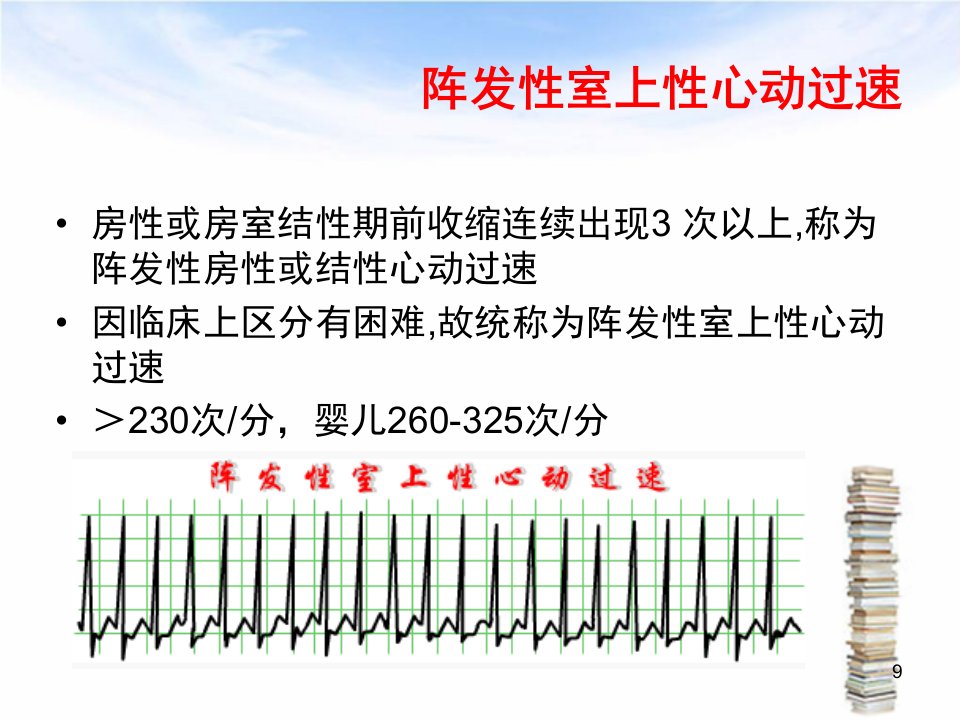 阵发性室上性心动过速

• 房性或房室结性期前收缩连续出现3 次以上,称为阵发性房性或结性心动过速

• 因临床上区分有困难,故统称为阵发性室上性心动过速

• ＞230次/分，婴儿260-325次/分

阵发性室上性心动过速

9